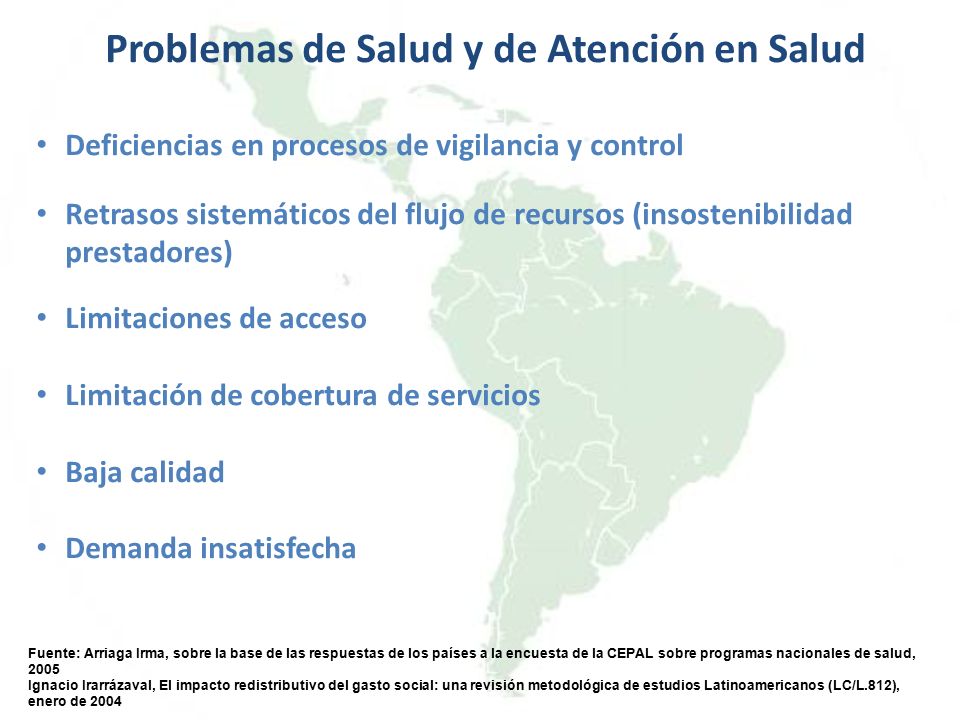 Problemas de Salud y de Atención en Salud

• Deficiencias en procesos de vigilancia y control

• Retrasos sistemáticos del flujo de recursos (insostenibilidad prestadores)

• Limitaciones de acceso

• Limitación de cobertura de servicios

• Baja calidad

• Demanda insatisfecha

Fuente: Arriaga Irma, sobre la base de las respuestas de los países a la encuesta de la CEPAL sobre programas nacionales de salud, 2005
Ignacio Irarrázaval, El impacto redistributivo del gasto social: una revisión metodológica de estudios Latinoamericanos (LC/L.812), enero de 2004